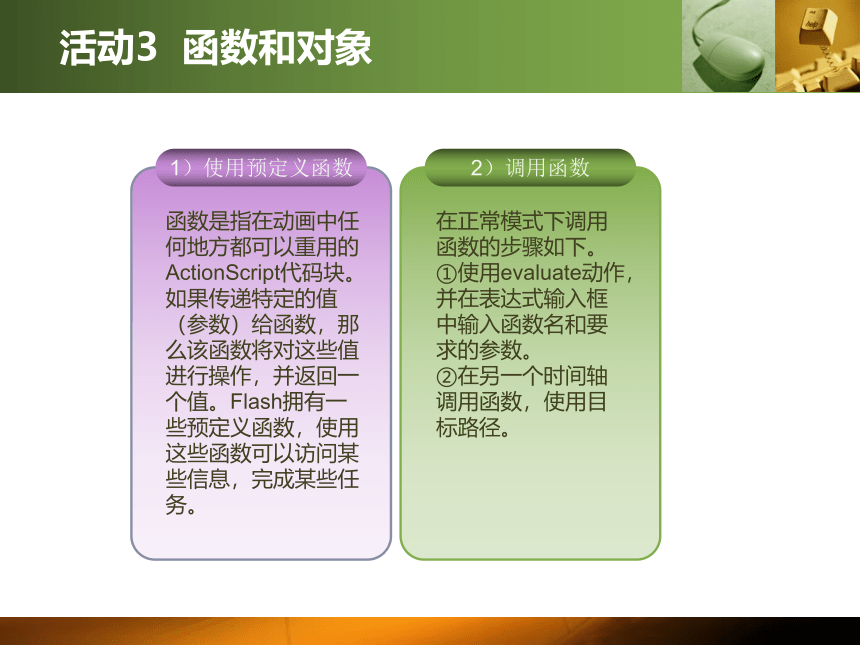 活动3 函数和对象

1）使用预定义函数

函数是指在动画中任何地方都可以重用的ActionScript代码块。如果传递特定的值（参数）给函数，那么该函数将对这些值进行操作，并返回一个值。Flash拥有一些预定义函数，使用这些函数可以访问某些信息，完成某些任务。

2）调用函数

在正常模式下调用函数的步骤如下。
①使用evaluate动作，并在表达式输入框中输入函数名和要求的参数。
②在另一个时间轴调用函数，使用目标路径。